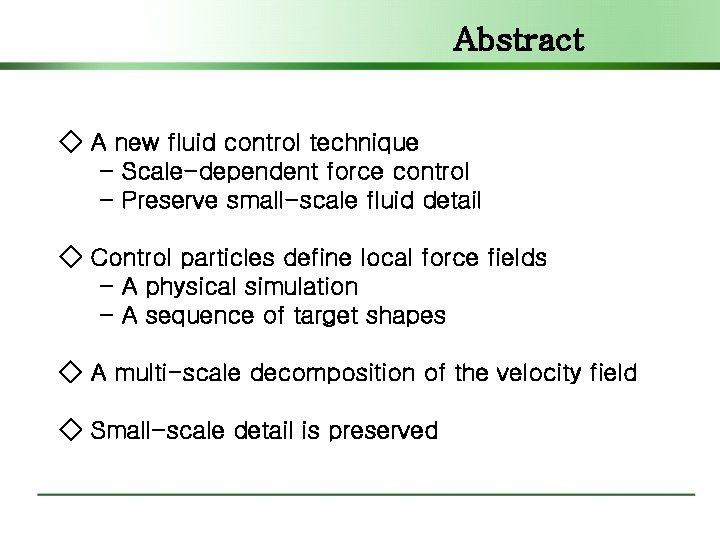 Abstract

◇ A new fluid control technique
- Scale-dependent force control
- Preserve small-scale fluid detail

◇ Control particles define local force fields
- A physical simulation
- A sequence of target shapes

◇ A multi-scale decomposition of the velocity field

◇ Small-scale detail is preserved